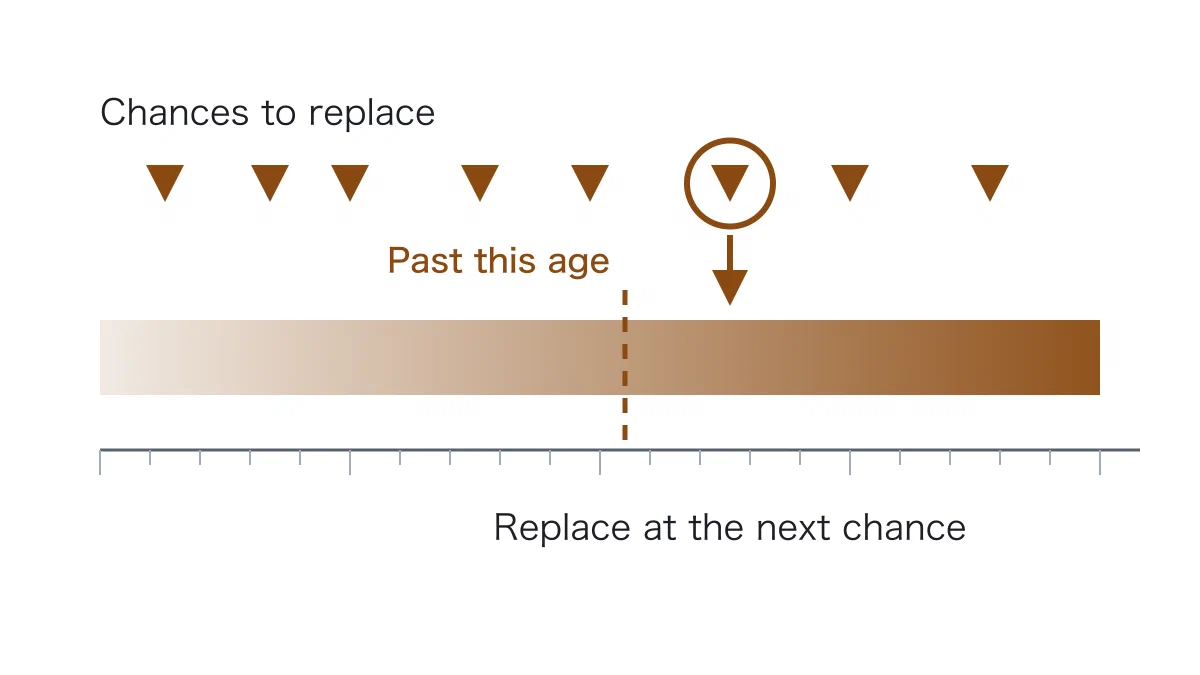 Chances to replace

Past this age

Replace at the next chance